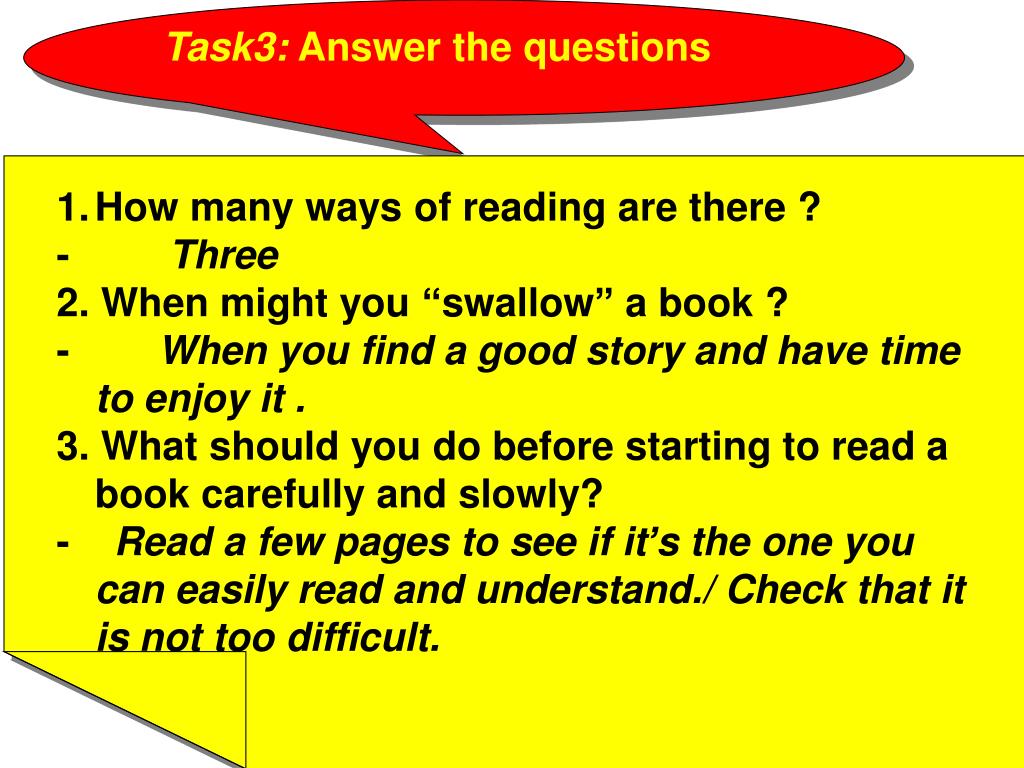 Task3: Answer the questions

1. How many ways of reading are there ?
- Three
2. When might you “swallow” a book ?
- When you find a good story and have time to enjoy it .
3. What should you do before starting to read a book carefully and slowly?
- Read a few pages to see if it’s the one you can easily read and understand./ Check that it is not too difficult.